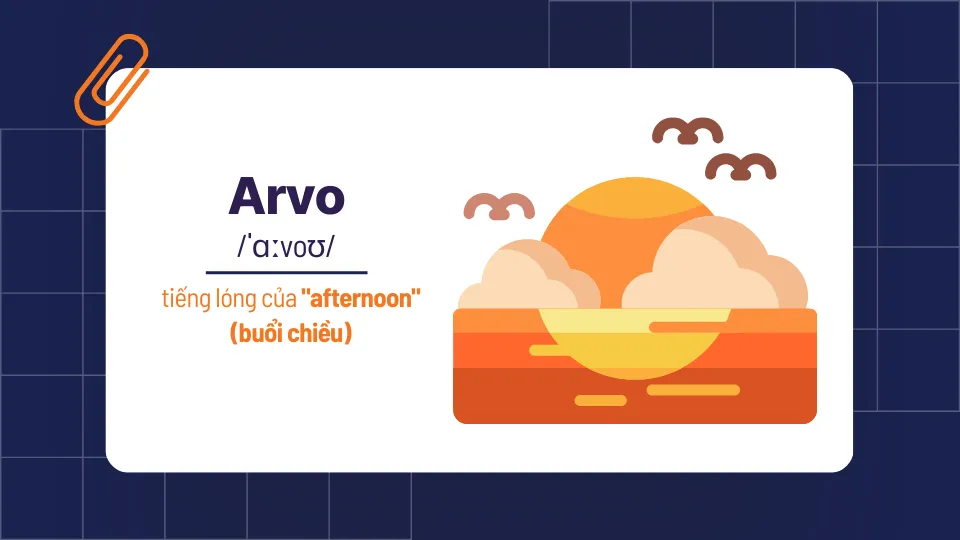 Arvo

/ˈɑːvoʊ/

tiếng lóng của "afternoon" (buổi chiều)